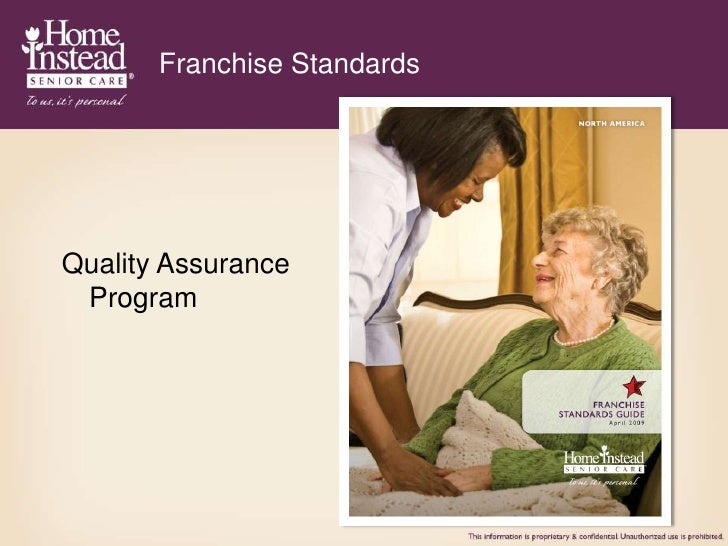 Home Instead SENIOR CARE®
To us, it's personal

Franchise Standards

Quality Assurance Program

NORTH AMERICA

FRANCHISE STANDARDS GUIDE
April 2009

Home Instead SENIOR CARE
To us, it's personal

This information is proprietary & confidential. Unauthorized use is prohibited.